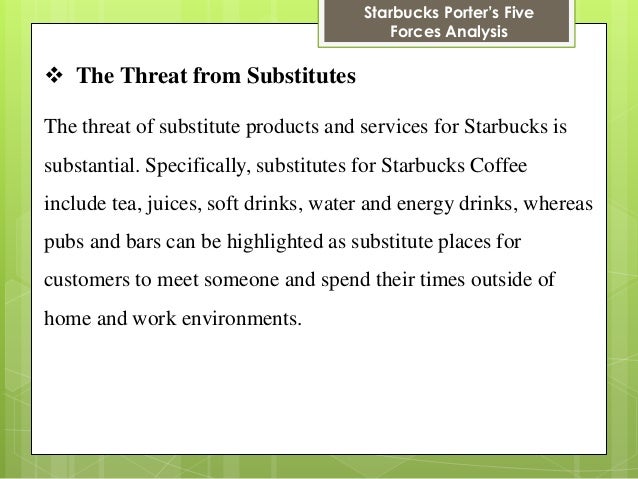 Starbucks Porter's Five Forces Analysis

❖ The Threat from Substitutes

The threat of substitute products and services for Starbucks is substantial. Specifically, substitutes for Starbucks Coffee include tea, juices, soft drinks, water and energy drinks, whereas pubs and bars can be highlighted as substitute places for customers to meet someone and spend their times outside of home and work environments.